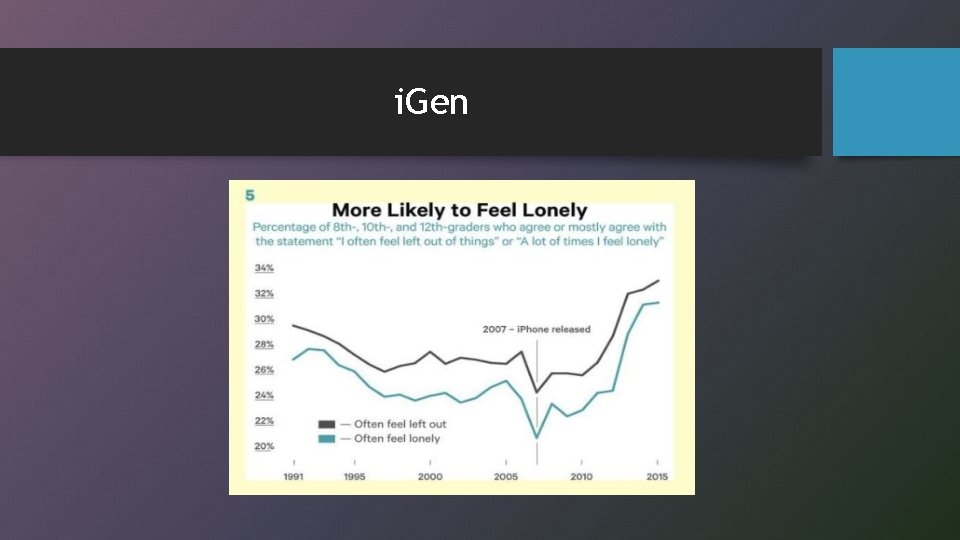 iGen

5

More Likely to Feel Lonely

Percentage of 8th-, 10th-, and 12th-graders who agree or mostly agree with the statement "I often feel left out of things" or "A lot of times I feel lonely"

34%
32%
30%
28%
26%
24%
22%
20%

2007 – iPhone released

— Often feel left out
— Often feel lonely

1991 1995 2000 2005 2010 2015